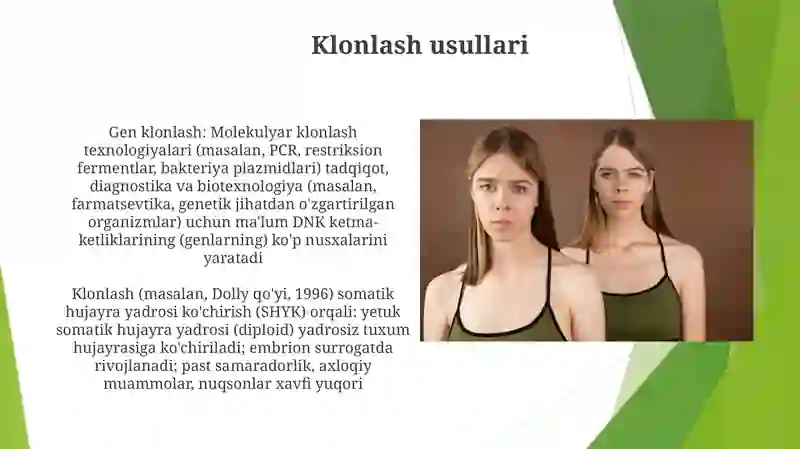 Klonlash usullari

Gen klonlash: Molekulyar klonlash texnologiyalari (masalan, PCR, restriksion fermentlar, bakteriya plazmidlari) tadqiqot, diagnostika va biotexnologiya (masalan, farmatsevtika, genetik jihatdan o'zgartirilgan organizmlar) uchun ma'lum DNK ketma-ketliklarining (genlarning) ko'p nusxalarini yaratadi

Klonlash (masalan, Dolly qo'yi, 1996) somatik hujayra yadrosi ko'chirish (SHYK) orqali: yetuk somatik hujayra yadrosi (diploid) yadrosiz tuxum hujayrasiga ko'chiriladi; embrion surrogatda rivojlanadi; past samaradorlik, axloqiy muammolar, nuqsonlar xavfi yuqori